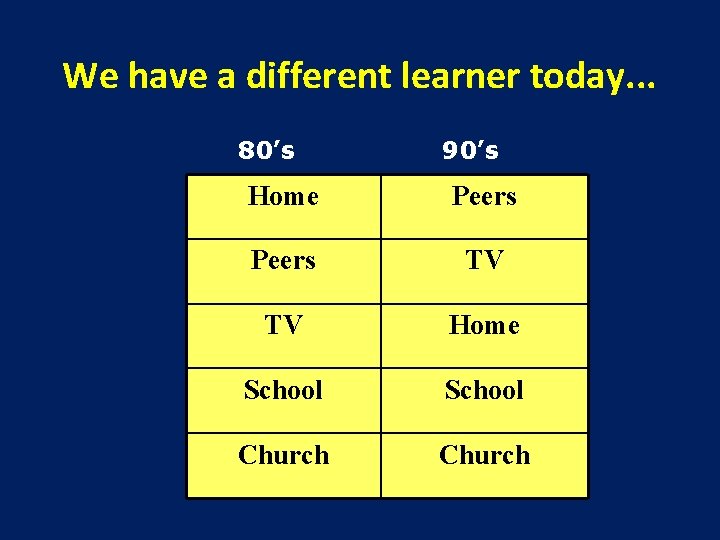 We have a different learner today…

| 80’s | 90’s |
|---|---|
| Home | Peers |
| Peers | TV |
| TV | Home |
| School | School |
| Church | Church |